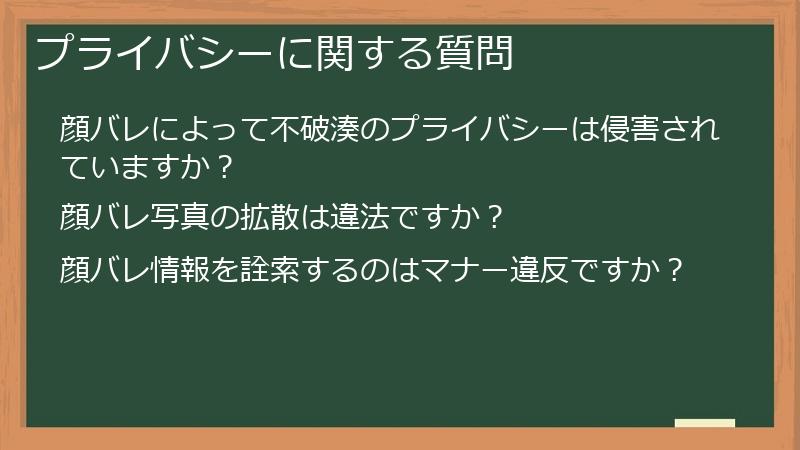 プライバシーに関する質問

顔バレによって不破湊のプライバシーは侵害されていますか？

顔バレ写真の拡散は違法ですか？

顔バレ情報を詮索するのはマナー違反ですか？